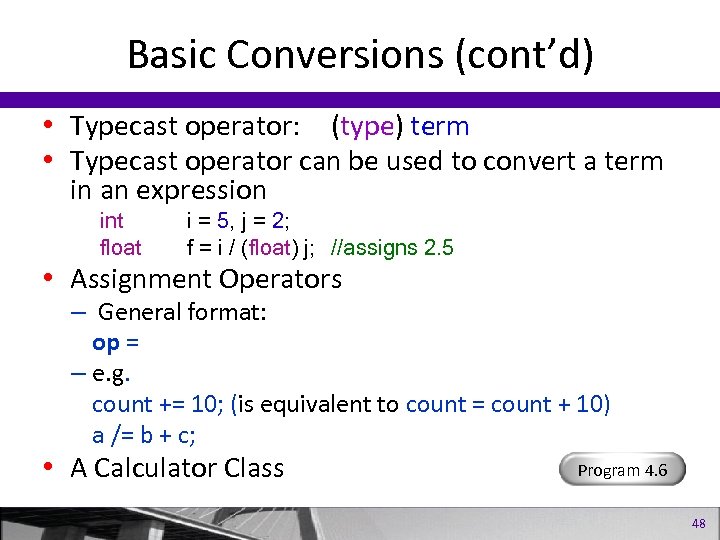 Basic Conversions (cont'd)

• Typecast operator: (type) term

• Typecast operator can be used to convert a term in an expression

int i = 5, j = 2;
float f = i / (float) j; //assigns 2.5

• Assignment Operators

– General format:

op =

– e.g.

count += 10; (is equivalent to count = count + 10)

a /= b + c;

• A Calculator Class

Program 4.6

48